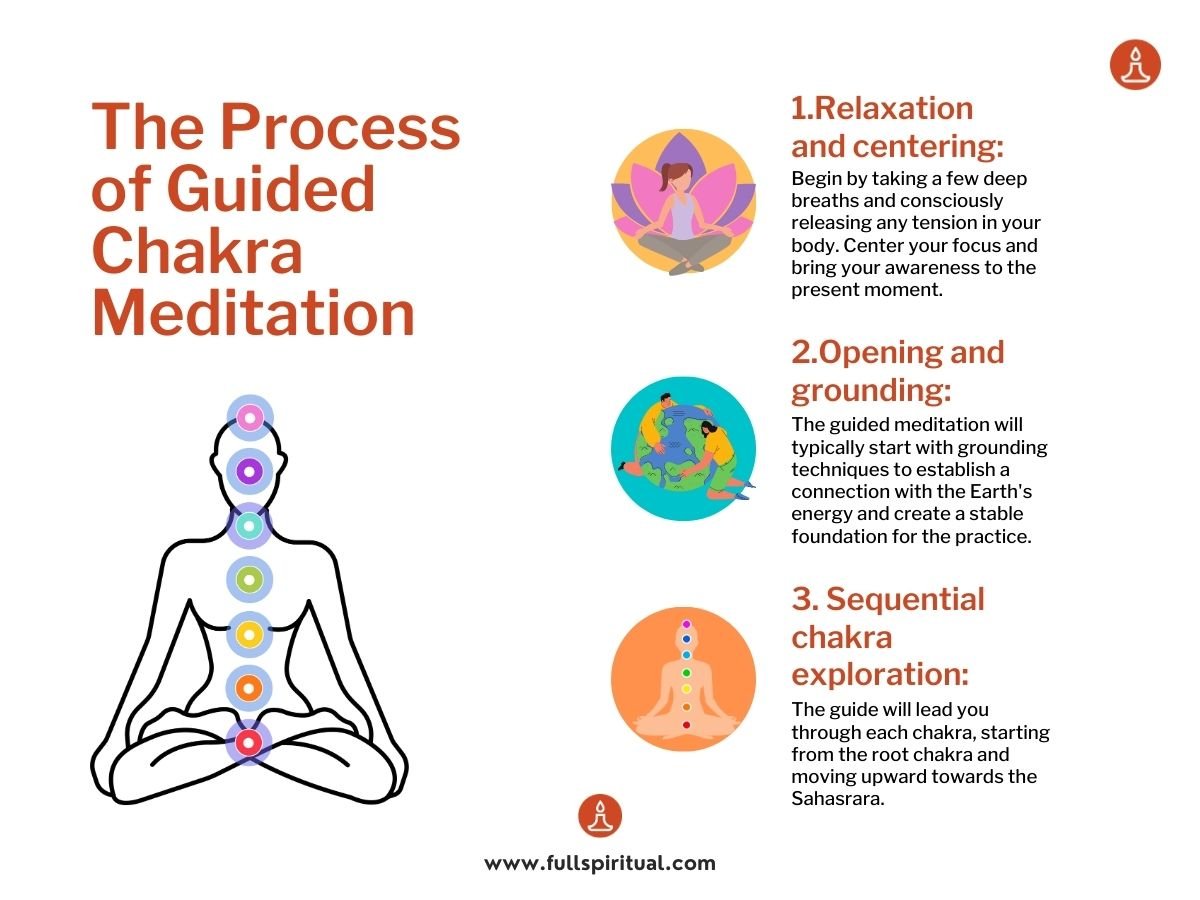 The Process of Guided Chakra Meditation

1.Relaxation and centering:

Begin by taking a few deep breaths and consciously releasing any tension in your body. Center your focus and bring your awareness to the present moment.

2.Opening and grounding:

The guided meditation will typically start with grounding techniques to establish a connection with the Earth's energy and create a stable foundation for the practice.

3. Sequential chakra exploration:

The guide will lead you through each chakra, starting from the root chakra and moving upward towards the Sahasrara.

www.fullspiritual.com